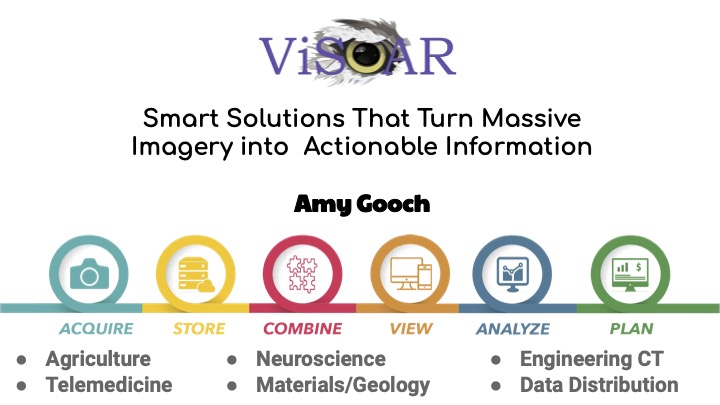 ViSOAR

Smart Solutions That Turn Massive Imagery into Actionable Information

Amy Gooch

ACQUIRE
STORE
COMBINE
VIEW
ANALYZE
PLAN

• Agriculture
• Telemedicine

• Neuroscience
• Materials/Geology

• Engineering CT
• Data Distribution